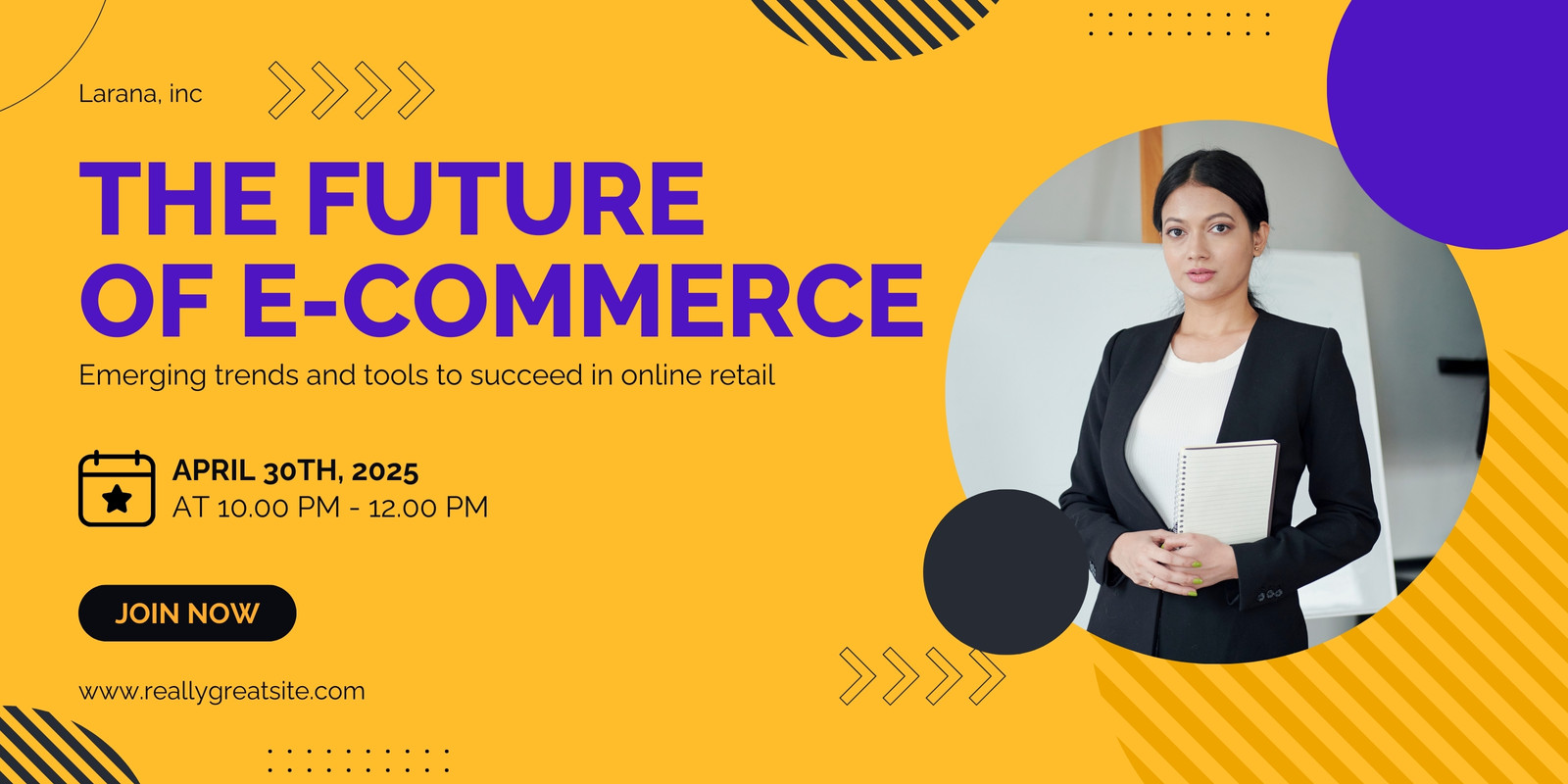 Larana, inc

THE FUTURE OF E-COMMERCE

Emerging trends and tools to succeed in online retail

APRIL 30TH, 2025
AT 10.00 PM - 12.00 PM

JOIN NOW

www.reallygreatsite.com